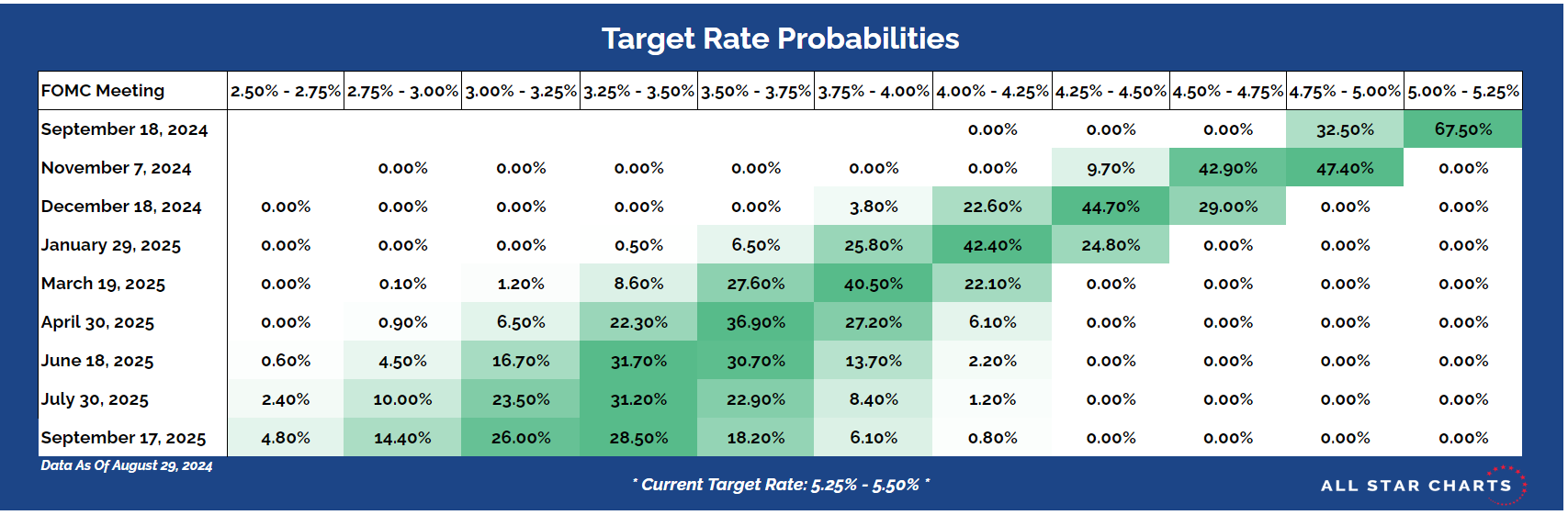 Target Rate Probabilities

| FOMC Meeting | 2.50% - 2.75% | 2.75% - 3.00% | 3.00% - 3.25% | 3.25% - 3.50% | 3.50% - 3.75% | 3.75% - 4.00% | 4.00% - 4.25% | 4.25% - 4.50% | 4.50% - 4.75% | 4.75% - 5.00% | 5.00% - 5.25% |
|---|---|---|---|---|---|---|---|---|---|---|---|
| September 18, 2024 | | | | | | | 0.00% | 0.00% | 0.00% | 32.50% | 67.50% |
| November 7, 2024 | | 0.00% | 0.00% | 0.00% | 0.00% | 0.00% | 0.00% | 9.70% | 42.90% | 47.40% | 0.00% |
| December 18, 2024 | 0.00% | 0.00% | 0.00% | 0.00% | 0.00% | 3.80% | 22.60% | 44.70% | 29.00% | 0.00% | 0.00% |
| January 29, 2025 | 0.00% | 0.00% | 0.00% | 0.50% | 6.50% | 25.80% | 42.40% | 24.80% | 0.00% | 0.00% | 0.00% |
| March 19, 2025 | 0.00% | 0.10% | 1.20% | 8.60% | 27.60% | 40.50% | 22.10% | 0.00% | 0.00% | 0.00% | 0.00% |
| April 30, 2025 | 0.00% | 0.90% | 6.50% | 22.30% | 36.90% | 27.20% | 6.10% | 0.00% | 0.00% | 0.00% | 0.00% |
| June 18, 2025 | 0.60% | 4.50% | 16.70% | 31.70% | 30.70% | 13.70% | 2.20% | 0.00% | 0.00% | 0.00% | 0.00% |
| July 30, 2025 | 2.40% | 10.00% | 23.50% | 31.20% | 22.90% | 8.40% | 1.20% | 0.00% | 0.00% | 0.00% | 0.00% |
| September 17, 2025 | 4.80% | 14.40% | 26.00% | 28.50% | 18.20% | 6.10% | 0.80% | 0.00% | 0.00% | 0.00% | 0.00% |

Data As Of August 29, 2024

* Current Target Rate: 5.25% - 5.50% *

ALL STAR CHARTS